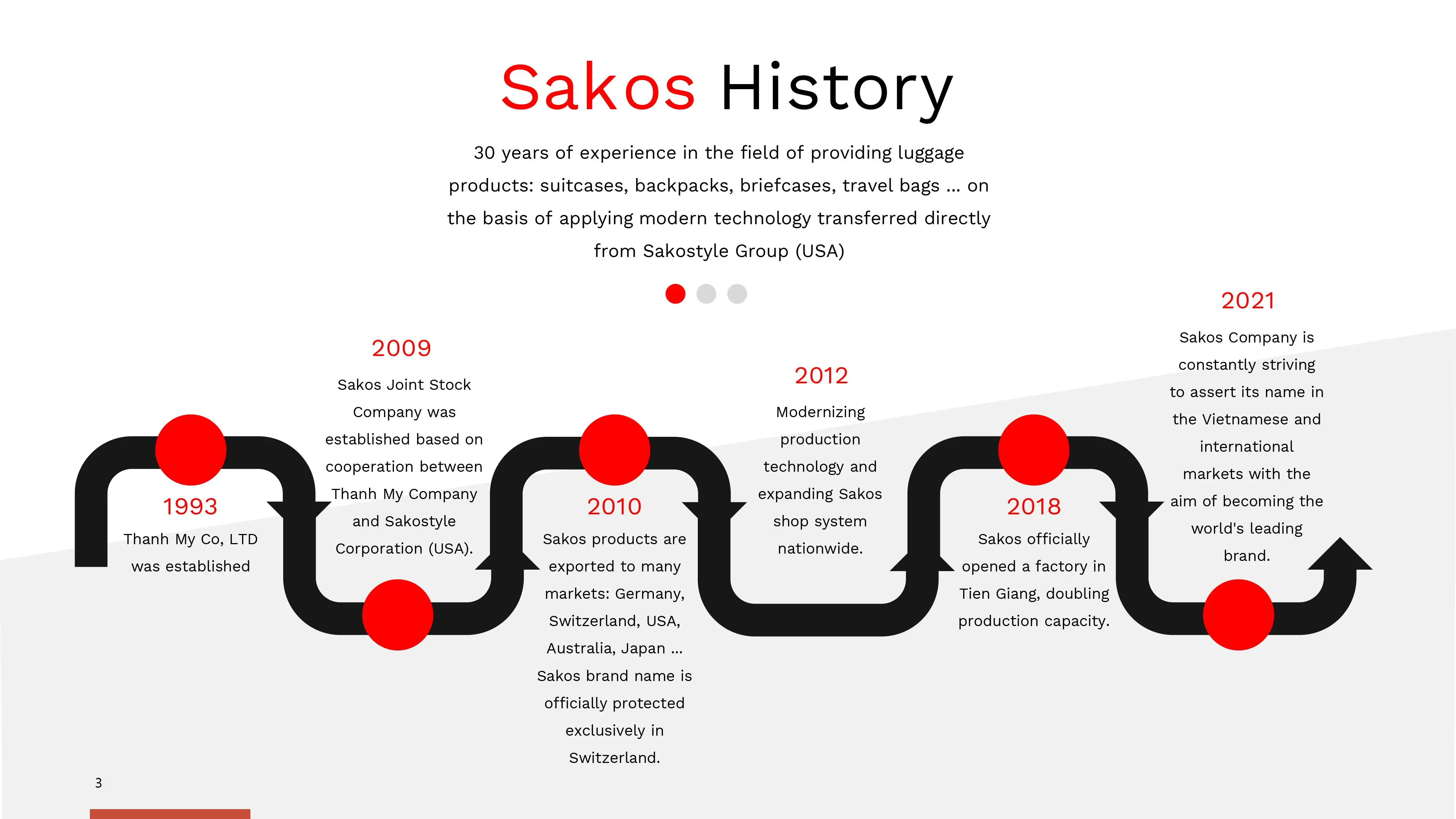 Sakos History

30 years of experience in the field of providing luggage products: suitcases, backpacks, briefcases, travel bags ... on the basis of applying modern technology transferred directly from Sakostyle Group (USA)

1993
Thanh My Co, LTD was established

2009
Sakos Joint Stock Company was established based on cooperation between Thanh My Company and Sakostyle Corporation (USA).

2010
Sakos products are exported to many markets: Germany, Switzerland, USA, Australia, Japan ... Sakos brand name is officially protected exclusively in Switzerland.

2012
Modernizing production technology and expanding Sakos shop system nationwide.

2018
Sakos officially opened a factory in Tien Giang, doubling production capacity.

2021
Sakos Company is constantly striving to assert its name in the Vietnamese and international markets with the aim of becoming the world's leading brand.

3